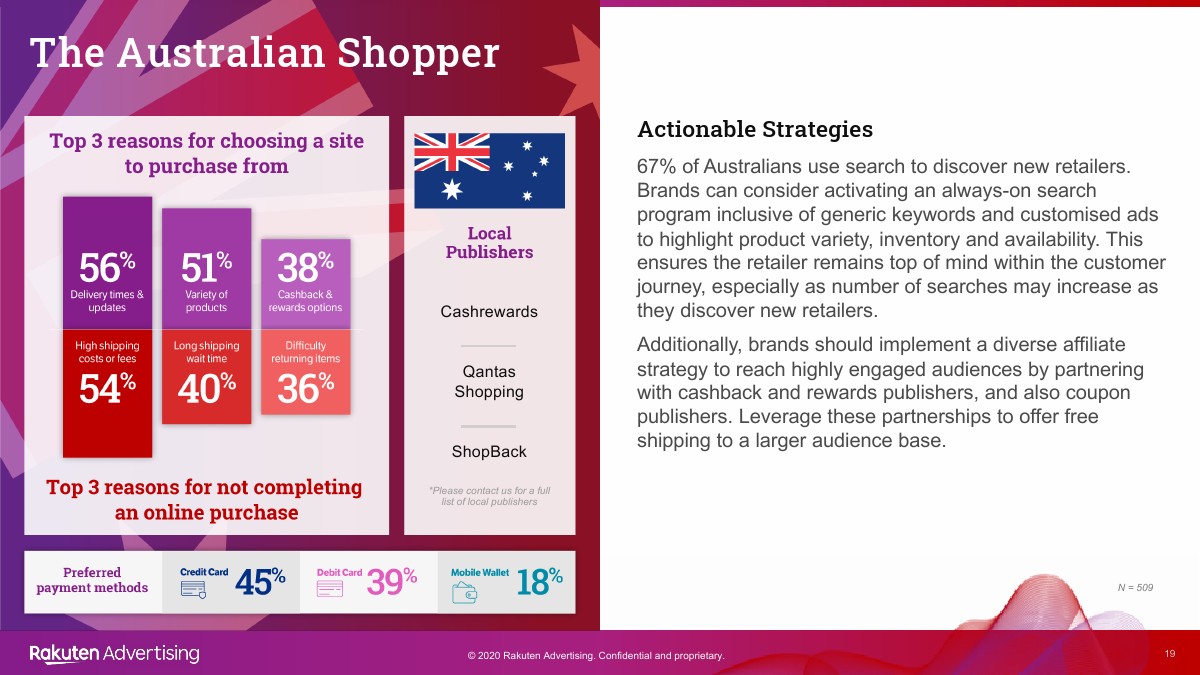 The Australian Shopper

Top 3 reasons for choosing a site to purchase from

56%
Delivery times & updates

51%
Variety of products

38%
Cashback & rewards options

High shipping costs or fees
54%

Long shipping wait time
40%

Difficulty returning items
36%

Top 3 reasons for not completing an online purchase

Local Publishers

Cashrewards

Qantas Shopping

ShopBack

*Please contact us for a full list of local publishers

Preferred payment methods

Credit Card 45%

Debit Card 39%

Mobile Wallet 18%

Actionable Strategies

67% of Australians use search to discover new retailers. Brands can consider activating an always-on search program inclusive of generic keywords and customised ads to highlight product variety, inventory and availability. This ensures the retailer remains top of mind within the customer journey, especially as number of searches may increase as they discover new retailers.

Additionally, brands should implement a diverse affiliate strategy to reach highly engaged audiences by partnering with cashback and rewards publishers, and also coupon publishers. Leverage these partnerships to offer free shipping to a larger audience base.

N = 509

Rakuten Advertising

© 2020 Rakuten Advertising. Confidential and proprietary.

19